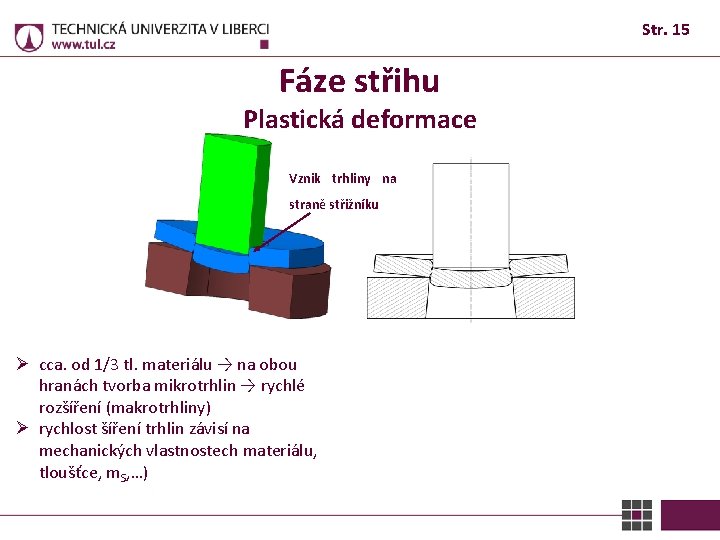 TECHNICKÁ UNIVERZITA V LIBERCI
www.tul.cz

Str. 15

Fáze střihu
Plastická deformace

Vznik trhliny na straně střižníku

➢ cca. od 1/3 tl. materiálu → na obou hranách tvorba mikrotrhlin → rychlé rozšíření (makrotrhliny)
➢ rychlost šíření trhlin závisí na mechanických vlastnostech materiálu, tloušťce, $m_S$,…)